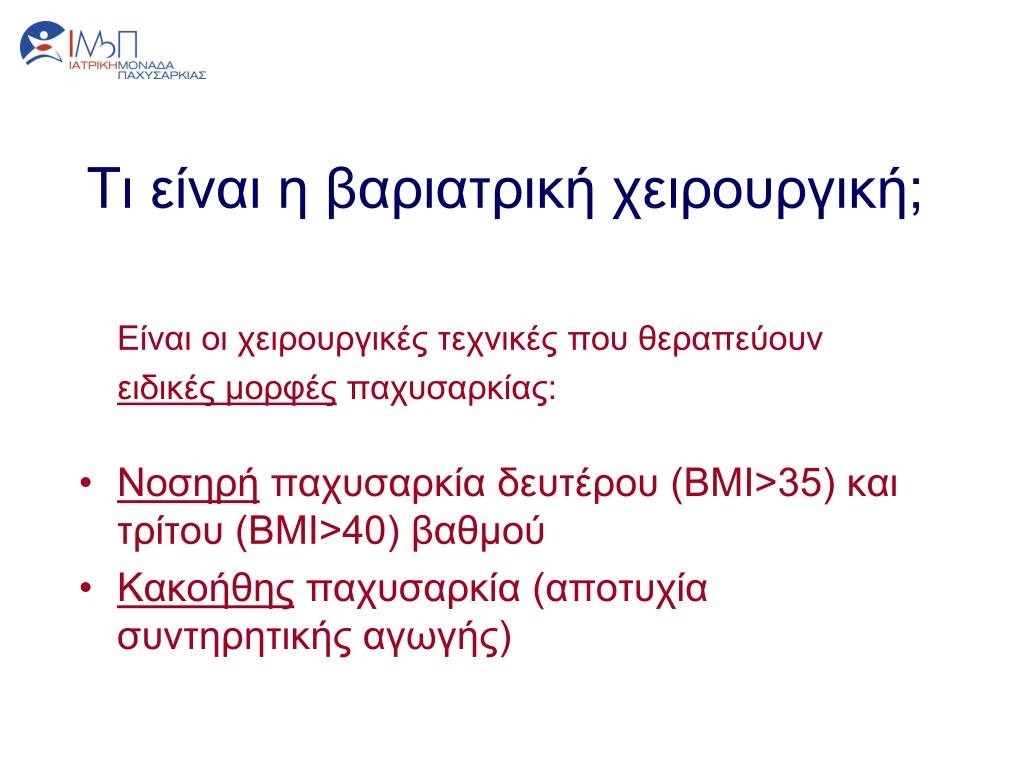 ΙΜΠ
ΙΑΤΡΙΚΗ ΜΟΝΑΔΑ ΠΑΧΥΣΑΡΚΙΑΣ

Τι είναι η βαριατρική χειρουργική;

Είναι οι χειρουργικές τεχνικές που θεραπεύουν ειδικές μορφές παχυσαρκίας:

• Νοσηρή παχυσαρκία δευτέρου (BMI>35) και τρίτου (BMI>40) βαθμού
• Κακοήθης παχυσαρκία (αποτυχία συντηρητικής αγωγής)